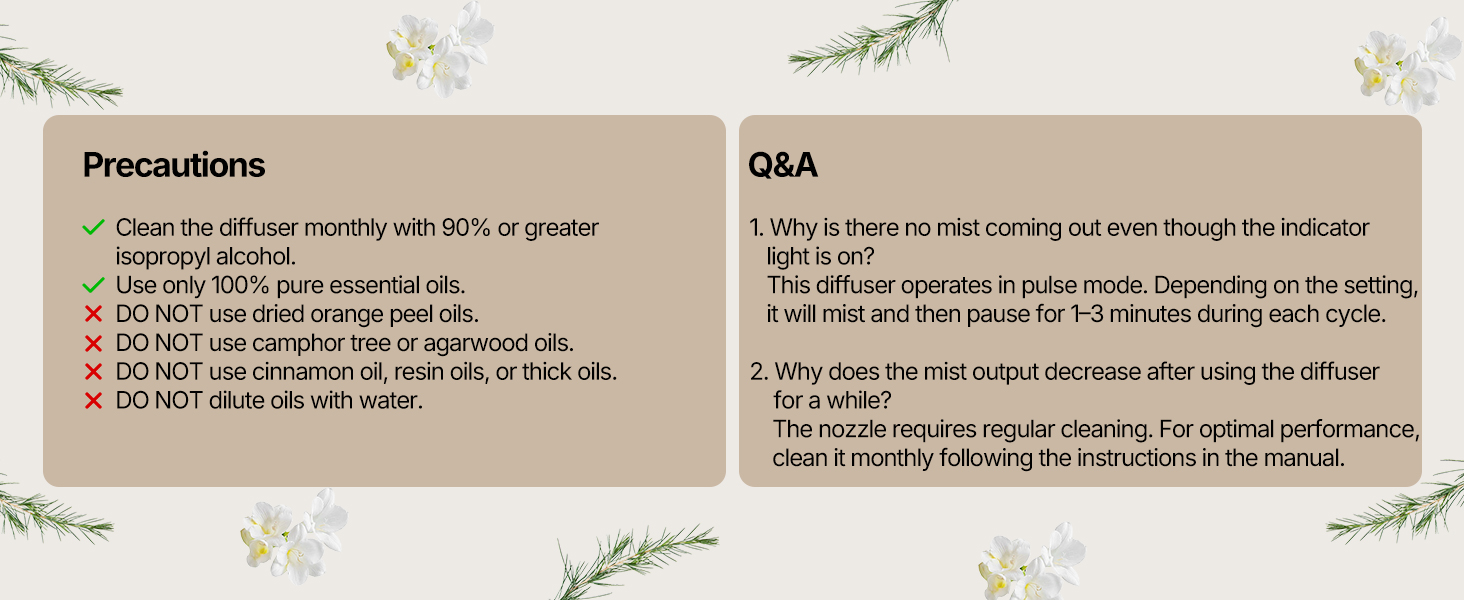 Precautions

✓ Clean the diffuser monthly with 90% or greater isopropyl alcohol.
✓ Use only 100% pure essential oils.
✗ DO NOT use dried orange peel oils.
✗ DO NOT use camphor tree or agarwood oils.
✗ DO NOT use cinnamon oil, resin oils, or thick oils.
✗ DO NOT dilute oils with water.

Q&A

1. Why is there no mist coming out even though the indicator light is on?
This diffuser operates in pulse mode. Depending on the setting, it will mist and then pause for 1–3 minutes during each cycle.

2. Why does the mist output decrease after using the diffuser for a while?
The nozzle requires regular cleaning. For optimal performance, clean it monthly following the instructions in the manual.